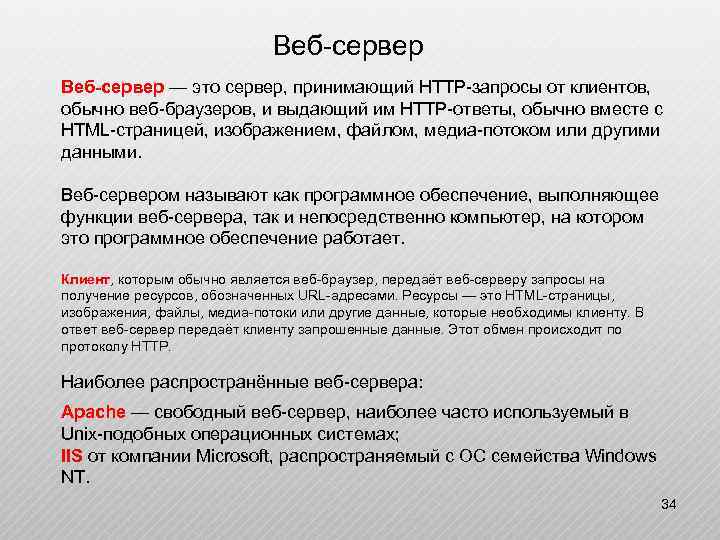 Веб-сервер

Веб-сервер — это сервер, принимающий HTTP-запросы от клиентов, обычно веб-браузеров, и выдающий им HTTP-ответы, обычно вместе с HTML-страницей, изображением, файлом, медиа-потоком или другими данными.

Веб-сервером называют как программное обеспечение, выполняющее функции веб-сервера, так и непосредственно компьютер, на котором это программное обеспечение работает.

Клиент, которым обычно является веб-браузер, передаёт веб-серверу запросы на получение ресурсов, обозначенных URL-адресами. Ресурсы — это HTML-страницы, изображения, файлы, медиа-потоки или другие данные, которые необходимы клиенту. В ответ веб-сервер передаёт клиенту запрошенные данные. Этот обмен происходит по протоколу HTTP.

Наиболее распространённые веб-сервера:

Apache — свободный веб-сервер, наиболее часто используемый в Unix-подобных операционных системах;
IIS от компании Microsoft, распространяемый с ОС семейства Windows NT.

34